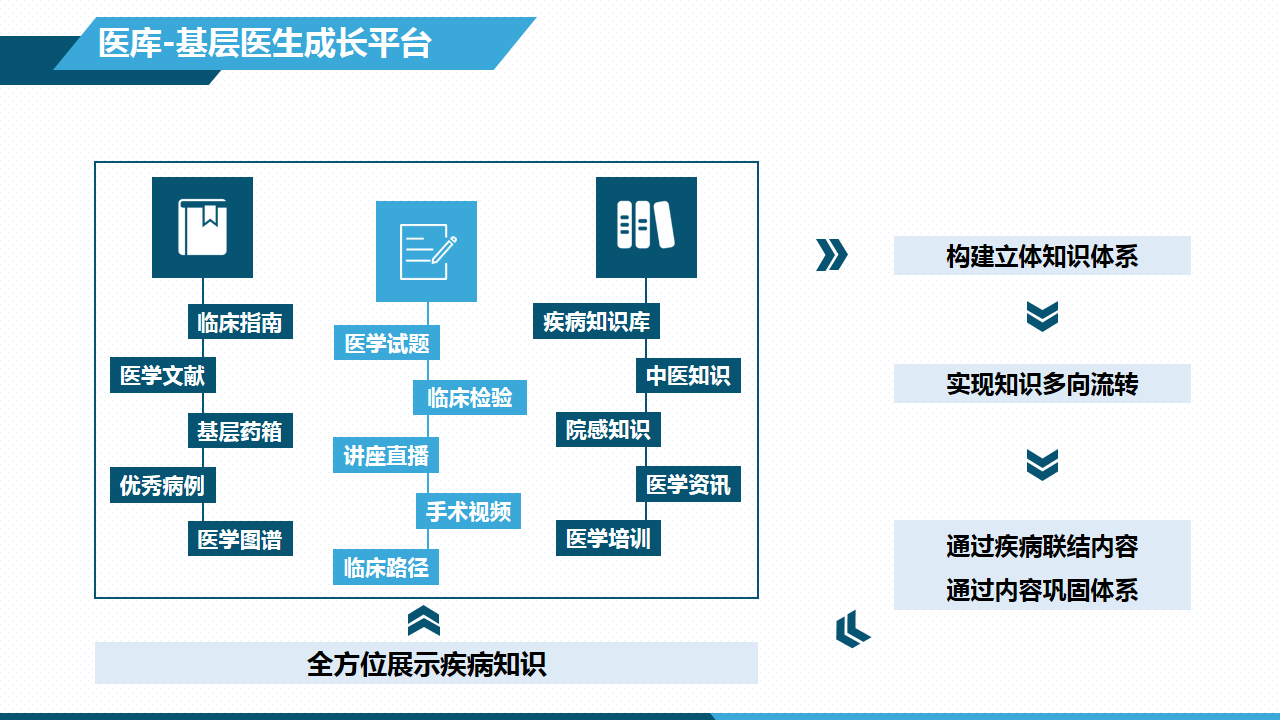 医库-基层医生成长平台

临床指南
医学文献
基层药箱
优秀病例
医学图谱

医学试题
临床检验
讲座直播
手术视频
临床路径

疾病知识库
中医知识
院感知识
医学资讯
医学培训

全方位展示疾病知识

构建立体知识体系

实现知识多向流转

通过疾病联结内容
通过内容巩固体系